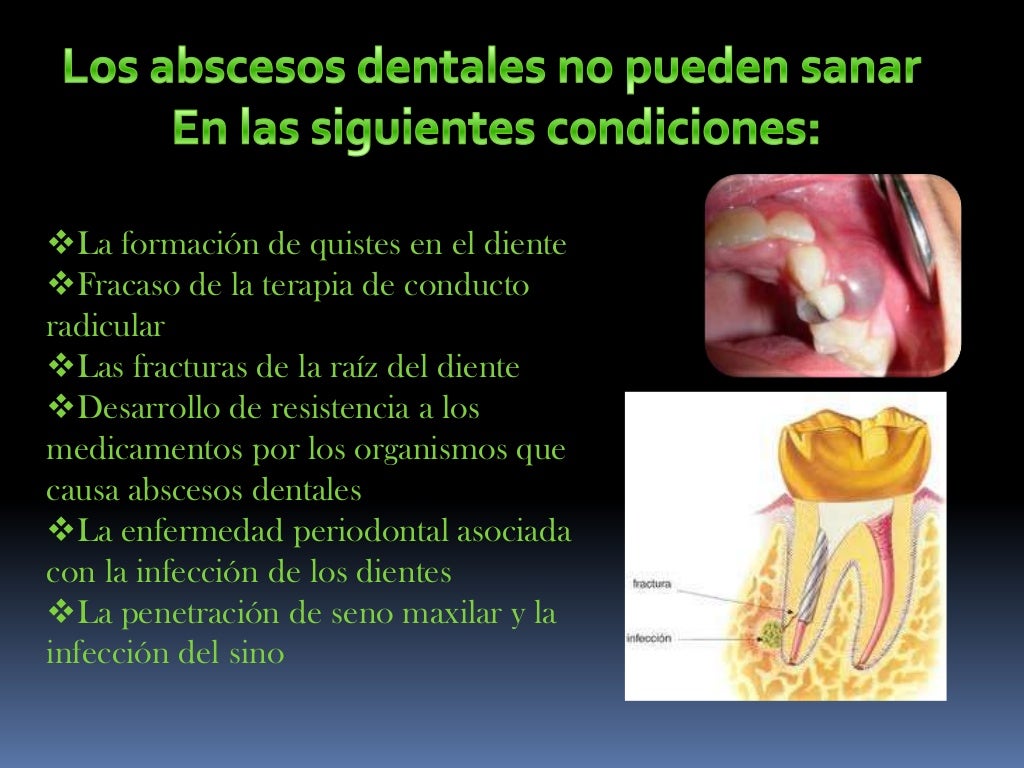 Los abscesos dentales no pueden sanar
En las siguientes condiciones:

❖La formación de quistes en el diente
❖Fracaso de la terapia de conducto radicular
❖Las fracturas de la raíz del diente
❖Desarrollo de resistencia a los medicamentos por los organismos que causa abscesos dentales
❖La enfermedad periodontal asociada con la infección de los dientes
❖La penetración de seno maxilar y la infección del sino

fractura
infección